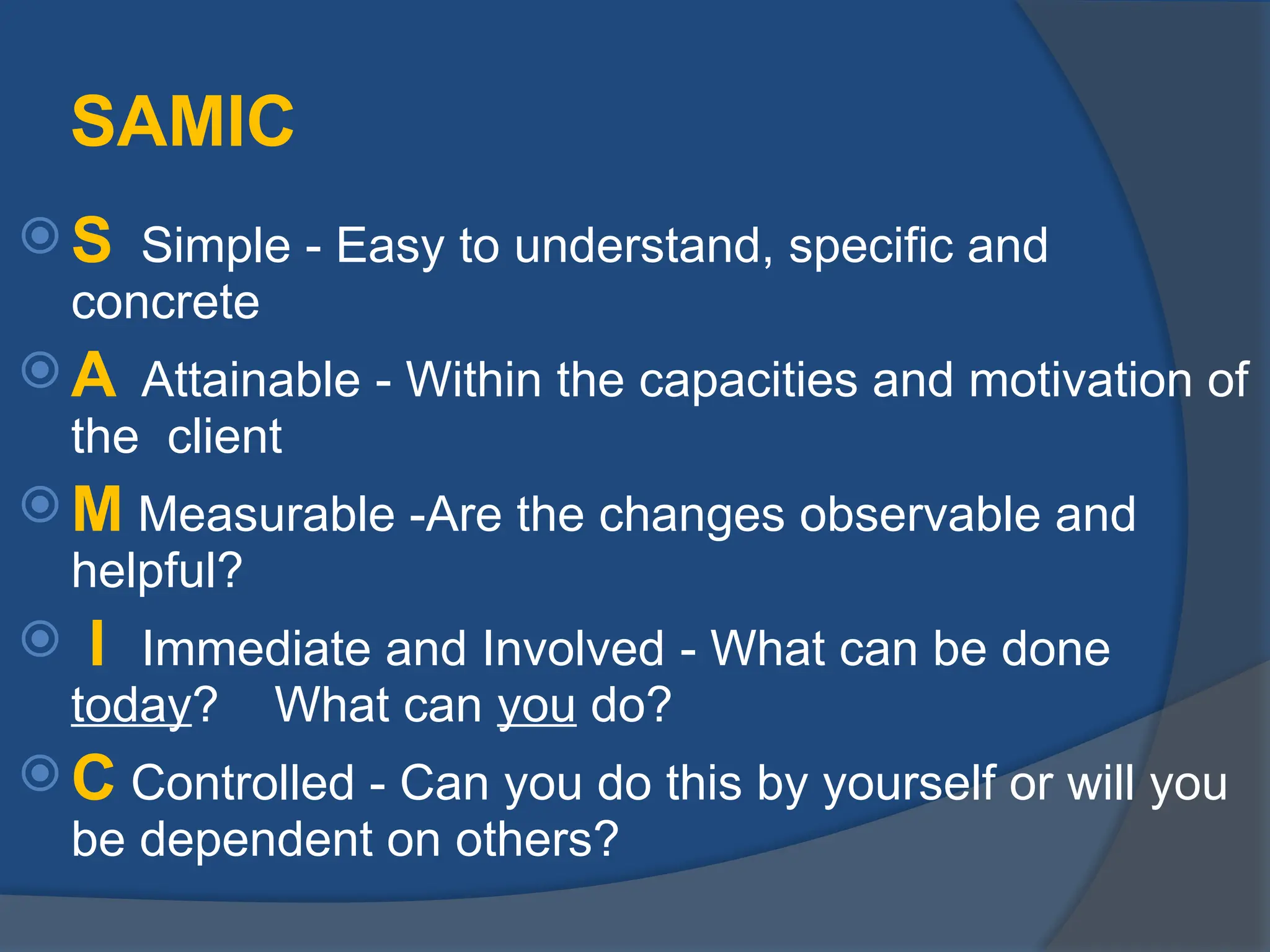 SAMIC

S Simple - Easy to understand, specific and concrete

A Attainable - Within the capacities and motivation of the client

M Measurable -Are the changes observable and helpful?

I Immediate and Involved - What can be done today? What can you do?

C Controlled - Can you do this by yourself or will you be dependent on others?